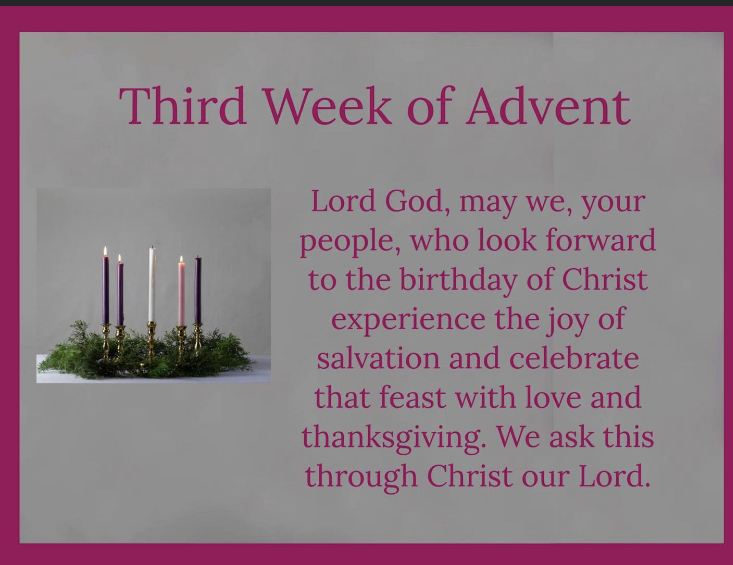 Third Week of Advent

Lord God, may we, your people, who look forward to the birthday of Christ experience the joy of salvation and celebrate that feast with love and thanksgiving. We ask this through Christ our Lord.